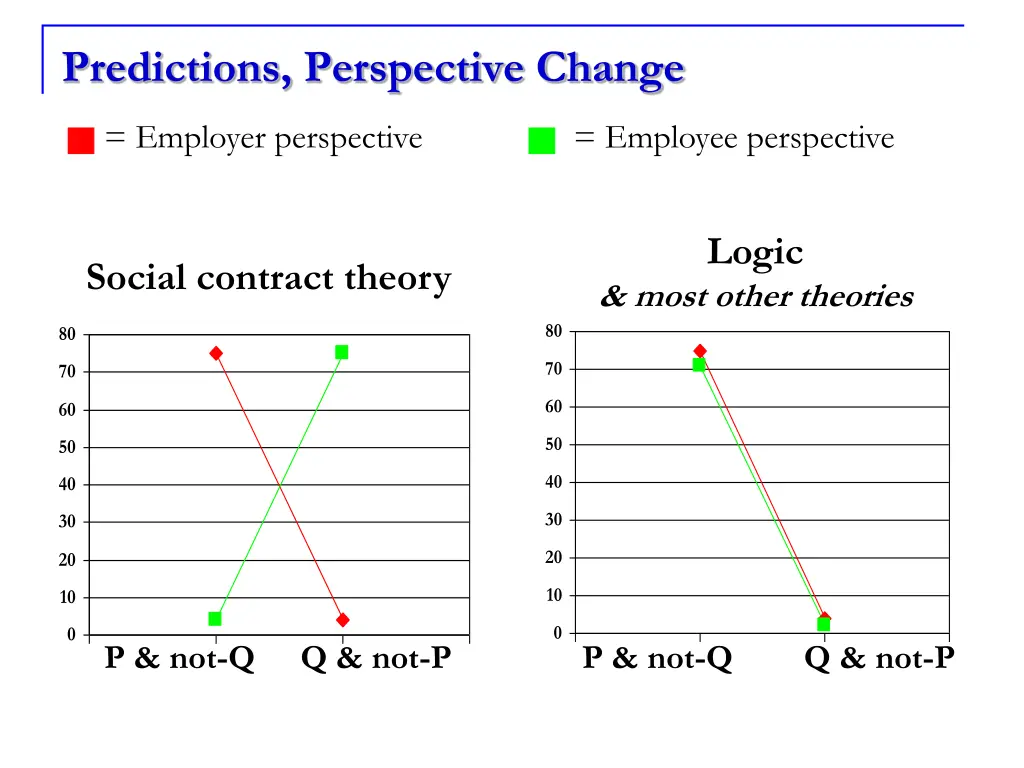 Predictions, Perspective Change

= Employer perspective

= Employee perspective

Social contract theory

80
70
60
50
40
30
20
10
0

P & not-Q
Q & not-P

Logic
& most other theories

80
70
60
50
40
30
20
10
0

P & not-Q
Q & not-P